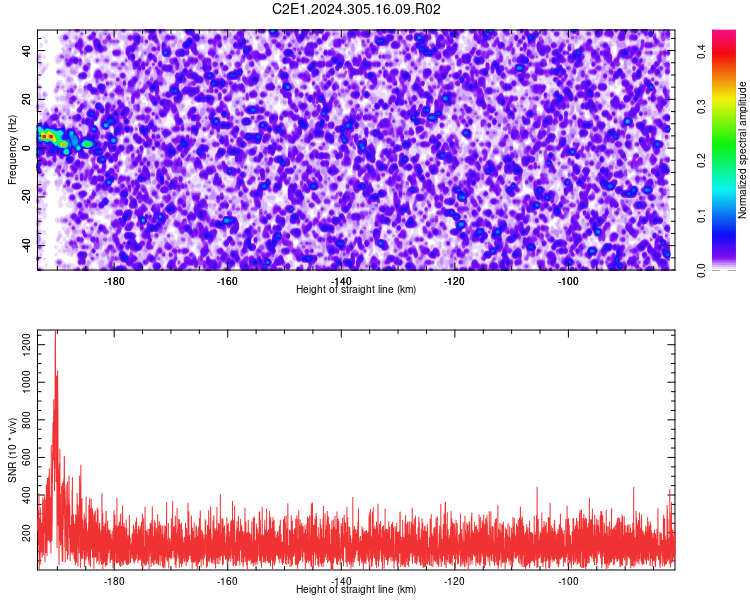 C2E1.2024.305.16.09.R02

Frequency (Hz)
40
20
0
-20
-40
-180
-160
-140
-120
-100
Height of straight line (km)

Normalized spectral amplitude
0.0
0.1
0.2
0.3
0.4

SNR (10 * v/v)
1200
1000
800
600
400
200
-180
-160
-140
-120
-100
Height of straight line (km)